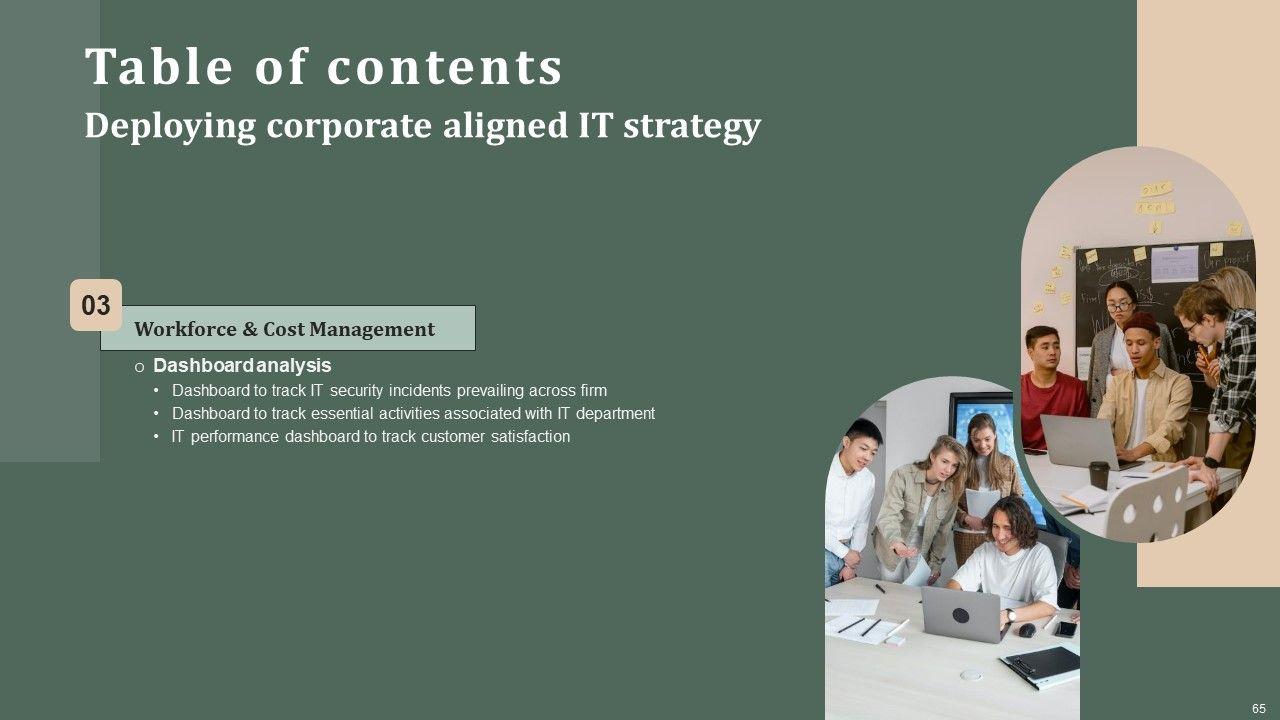 Table of contents
Deploying corporate aligned IT strategy

03

Workforce & Cost Management

o Dashboard analysis
• Dashboard to track IT security incidents prevailing across firm
• Dashboard to track essential activities associated with IT department
• IT performance dashboard to track customer satisfaction

65